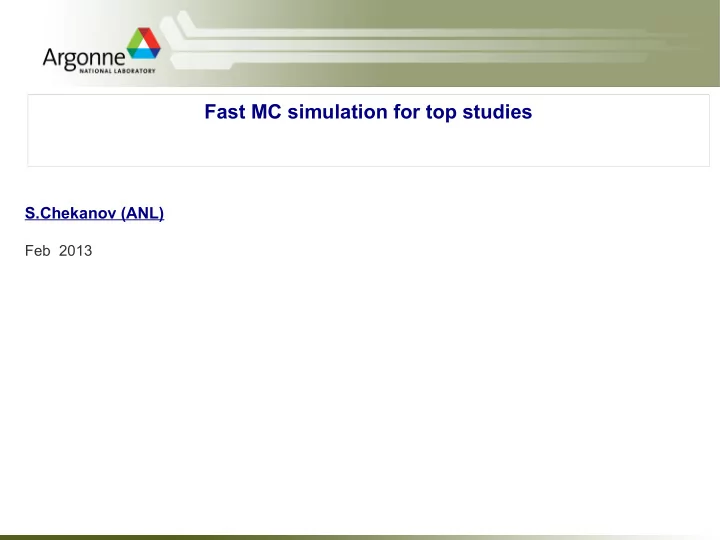 Argonne
NATIONAL LABORATORY

Fast MC simulation for top studies

S.Chekanov (ANL)

Feb 2013